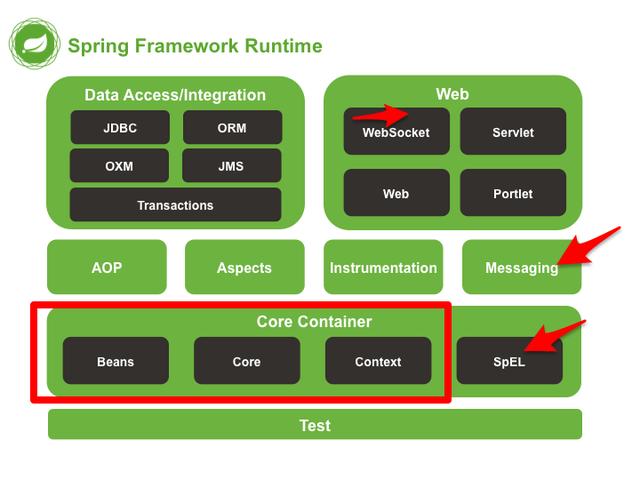 Spring Framework Runtime

Data Access/Integration

JDBC

ORM

OXM

JMS

Transactions

Web

WebSocket

Servlet

Web

Portlet

AOP

Aspects

Instrumentation

Messaging

Core Container

Beans

Core

Context

SpEL

Test